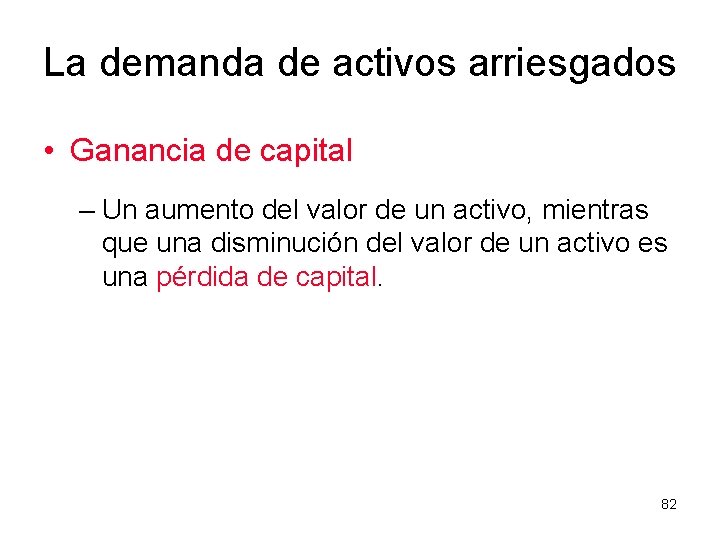 La demanda de activos arriesgados

• Ganancia de capital

– Un aumento del valor de un activo, mientras que una disminución del valor de un activo es una pérdida de capital.

82